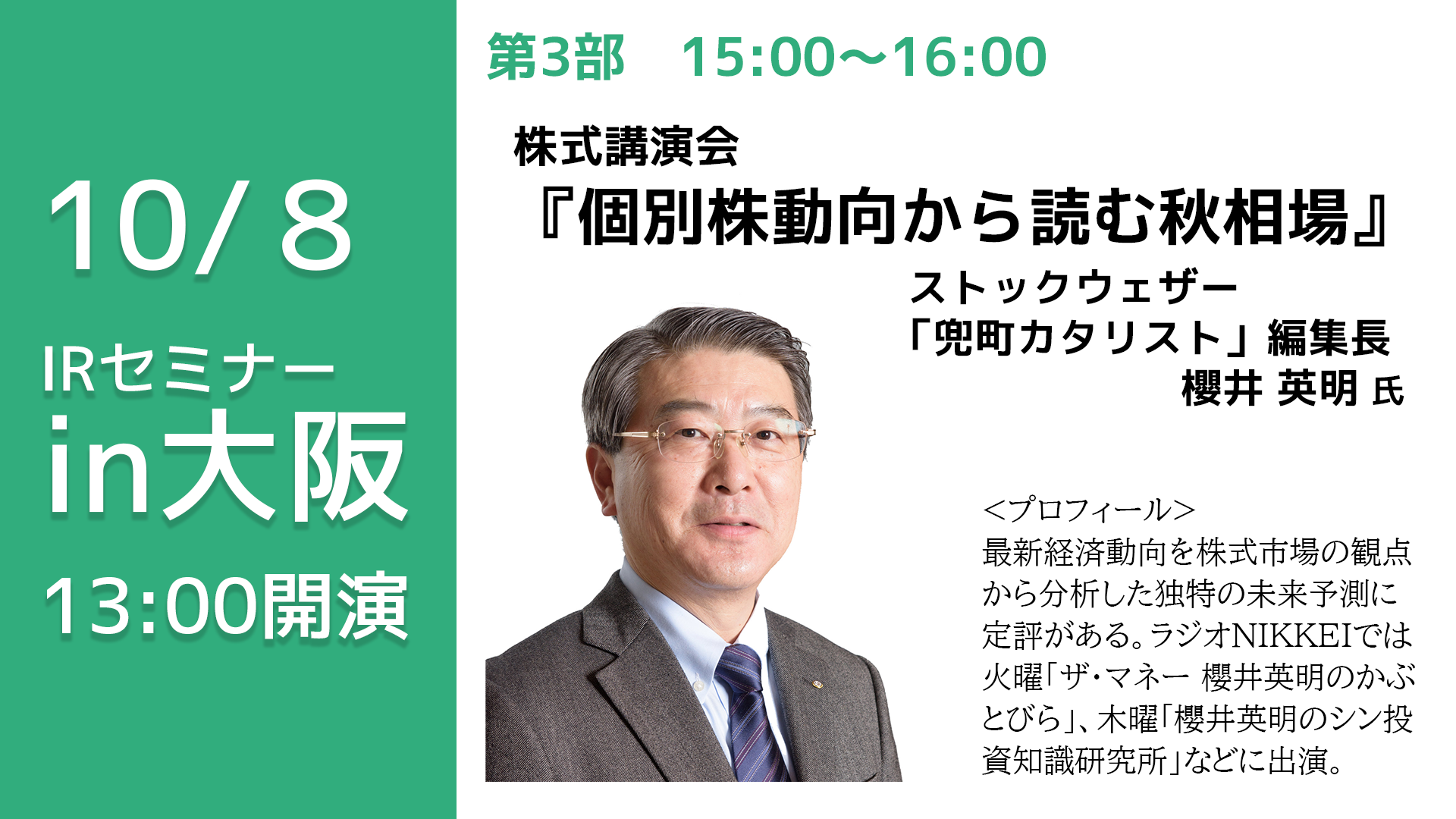 10/ 8

IRセミナー
in大阪

13:00開演

第3部　15:00～16:00

株式講演会
『個別株動向から読む秋相場』

ストックウェザー
「兜町カタリスト」編集長
櫻井 英明 氏

<プロフィール>
最新経済動向を株式市場の観点から分析した独特の未来予測に定評がある。ラジオNIKKEIでは火曜「ザ・マネー 櫻井英明のかぶとびら」、木曜「櫻井英明のシン投資知識研究所」などに出演。